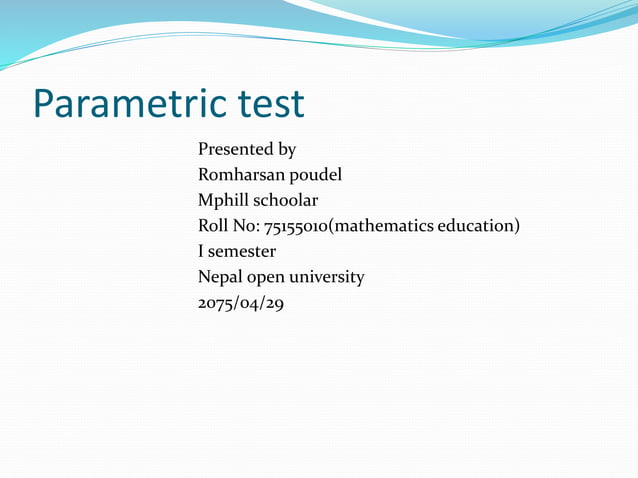 Parametric test

Presented by
Romharsan poudel
Mphill schoolar
Roll No: 75155010(mathematics education)
I semester
Nepal open university
2075/04/29